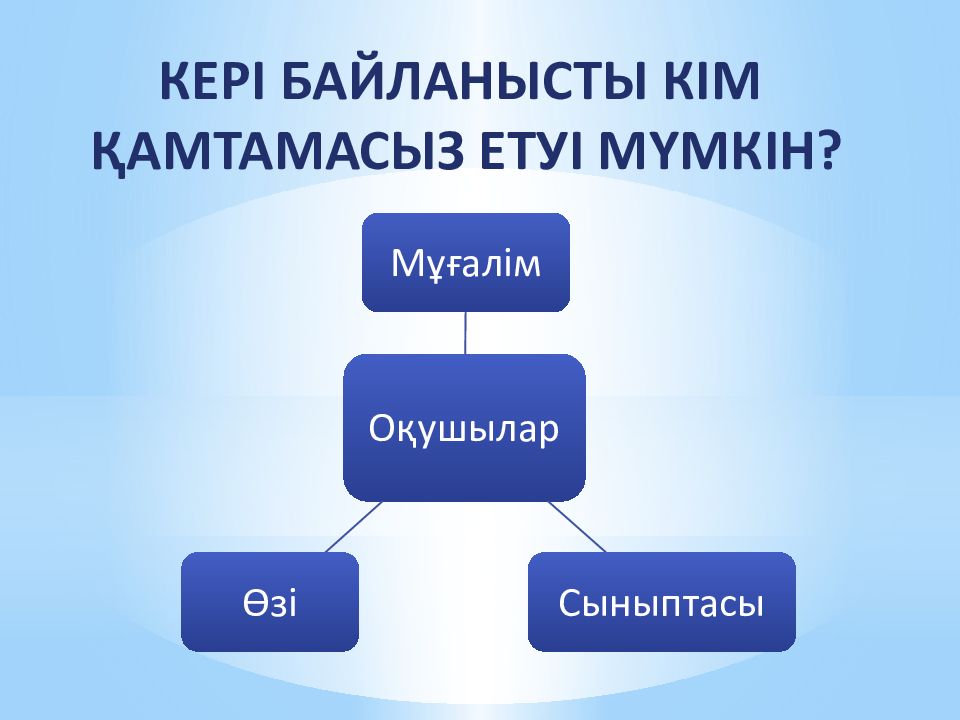 КЕРІ БАЙЛАНЫСТЫ КІМ ҚАМТАМАСЫЗ ЕТУІ МҮМКІН?

Мұғалім

Оқушылар

Өзі

Сыныптасы